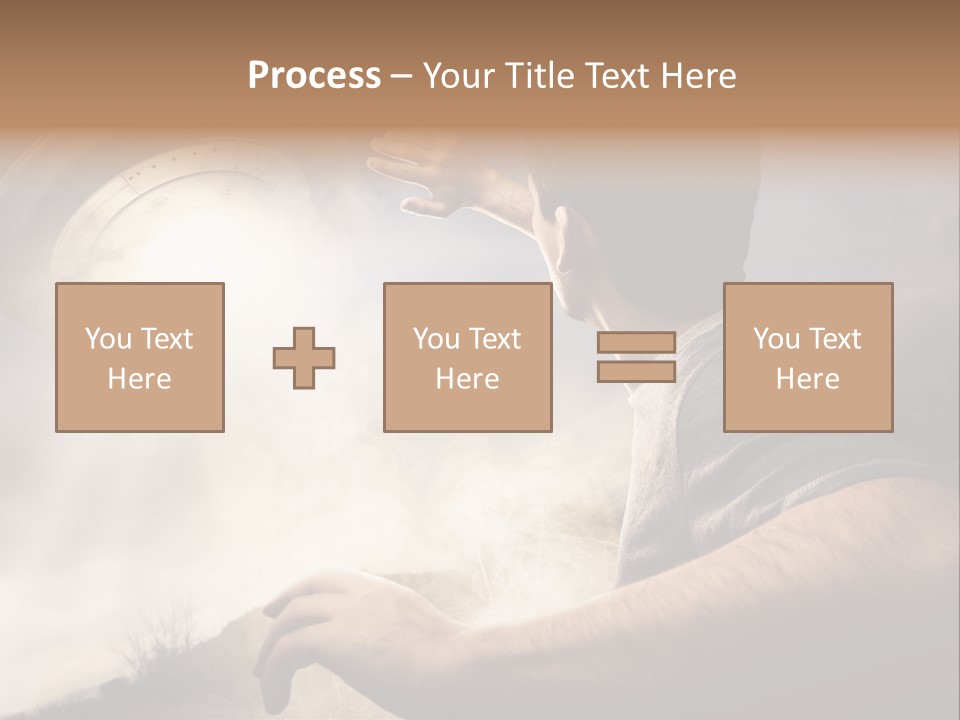 Process – Your Title Text Here

You Text Here

You Text Here

You Text Here